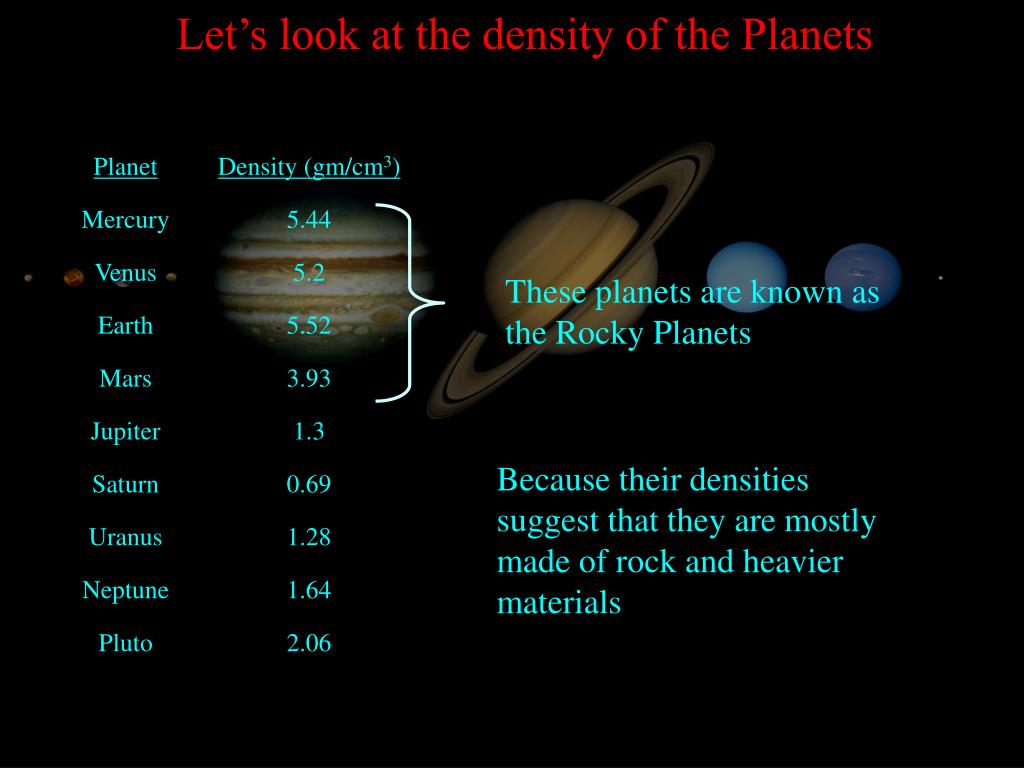 Let’s look at the density of the Planets

| Planet | Density (gm/cm$^3$) |
|---|---|
| Mercury | 5.44 |
| Venus | 5.2 |
| Earth | 5.52 |
| Mars | 3.93 |
| Jupiter | 1.3 |
| Saturn | 0.69 |
| Uranus | 1.28 |
| Neptune | 1.64 |
| Pluto | 2.06 |

These planets are known as the Rocky Planets

Because their densities suggest that they are mostly made of rock and heavier materials